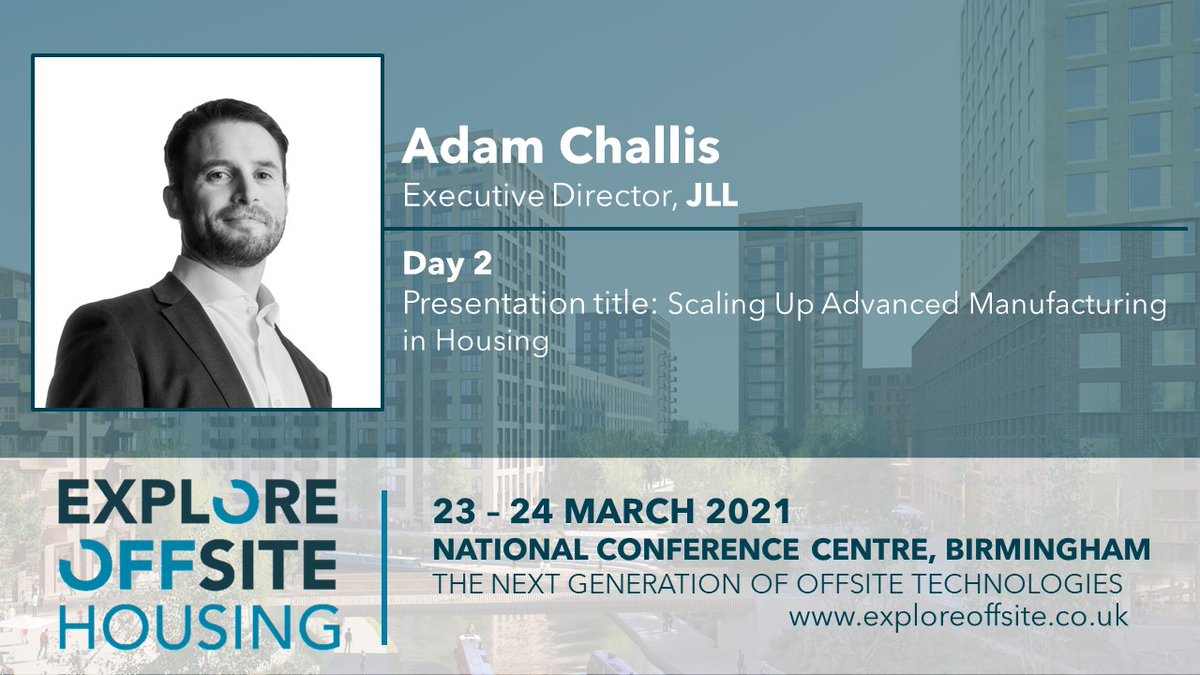 Adam Challis
Executive Director, JLL

Day 2
Presentation title: Scaling Up Advanced Manufacturing in Housing

EXPLORE
OFFSITE
HOUSING

23 – 24 MARCH 2021
NATIONAL CONFERENCE CENTRE, BIRMINGHAM
THE NEXT GENERATION OF OFFSITE TECHNOLOGIES
www.exploreoffsite.co.uk